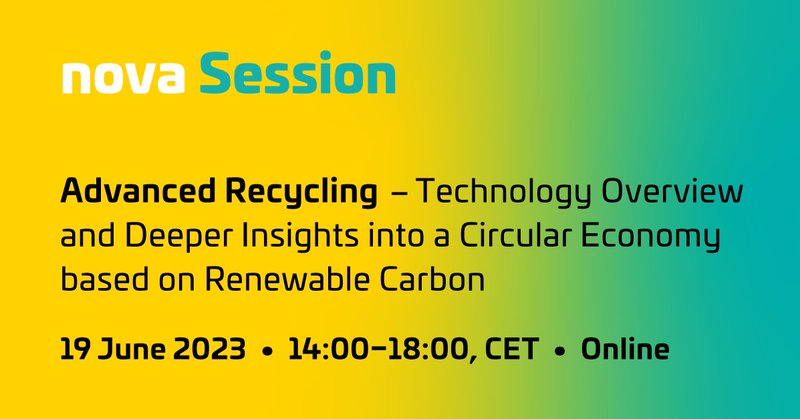 nova Session

Advanced Recycling – Technology Overview and Deeper Insights into a Circular Economy based on Renewable Carbon

19 June 2023 • 14:00–18:00, CET • Online